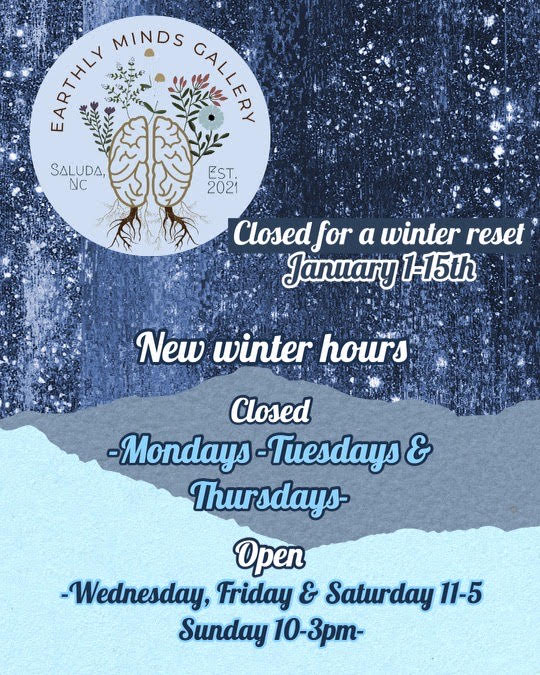 EARTHLY MINDS GALLERY

SALUDA, NC

EST. 2021

Closed for a winter reset
January 1-15th

New winter hours

Closed
-Mondays -Tuesdays & Thursdays-

Open
-Wednesday, Friday & Saturday 11-5
Sunday 10-3pm-